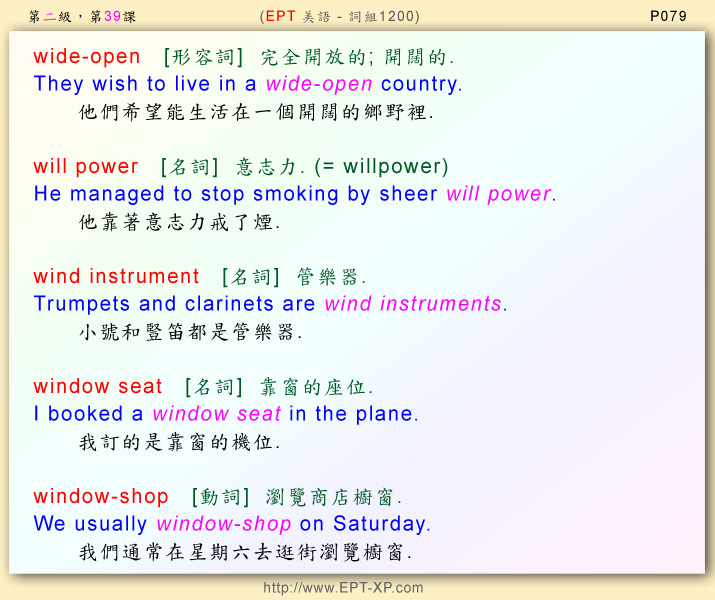 第二級，第39課 (EPT 美語 - 詞組1200) P079

wide-open [形容詞] 完全開放的; 開闊的.
They wish to live in a wide-open country.
他們希望能生活在一個開闊的鄉野裡.

will power [名詞] 意志力. (= willpower)
He managed to stop smoking by sheer will power.
他靠著意志力戒了煙.

wind instrument [名詞] 管樂器.
Trumpets and clarinets are wind instruments.
小號和豎笛都是管樂器.

window seat [名詞] 靠窗的座位.
I booked a window seat in the plane.
我訂的是靠窗的機位.

window-shop [動詞] 瀏覽商店櫥窗.
We usually window-shop on Saturday.
我們通常在星期六去逛街瀏覽櫥窗.

http://www.EPT-XP.com